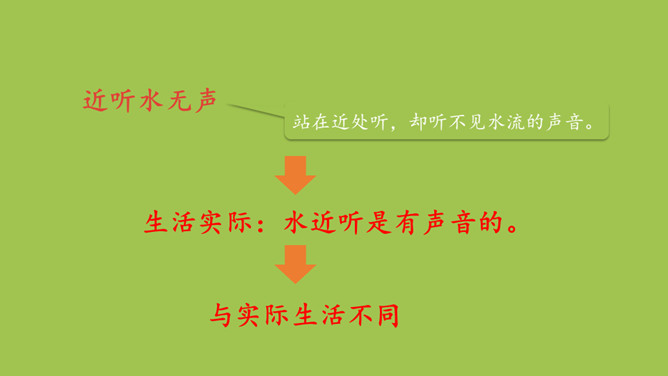 近听水无声

站在近处听，却听不见水流的声音。

生活实际：水近听是有声音的。

与实际生活不同